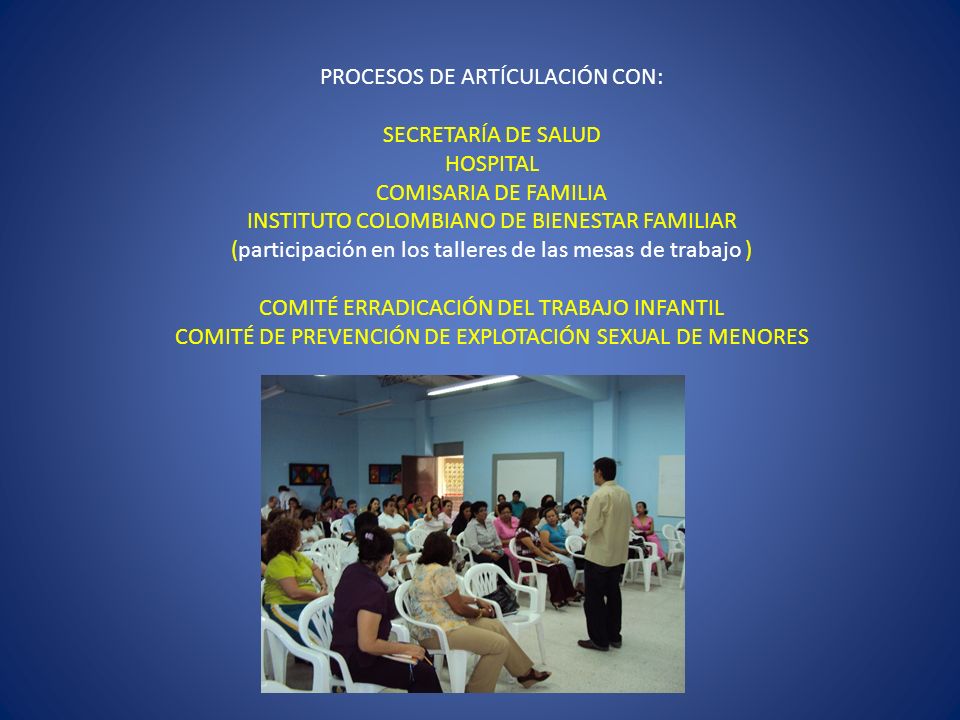 PROCESOS DE ARTÍCULACIÓN CON:

SECRETARÍA DE SALUD
HOSPITAL
COMISARIA DE FAMILIA
INSTITUTO COLOMBIANO DE BIENESTAR FAMILIAR
(participación en los talleres de las mesas de trabajo )

COMITÉ ERRADICACIÓN DEL TRABAJO INFANTIL
COMITÉ DE PREVENCIÓN DE EXPLOTACIÓN SEXUAL DE MENORES